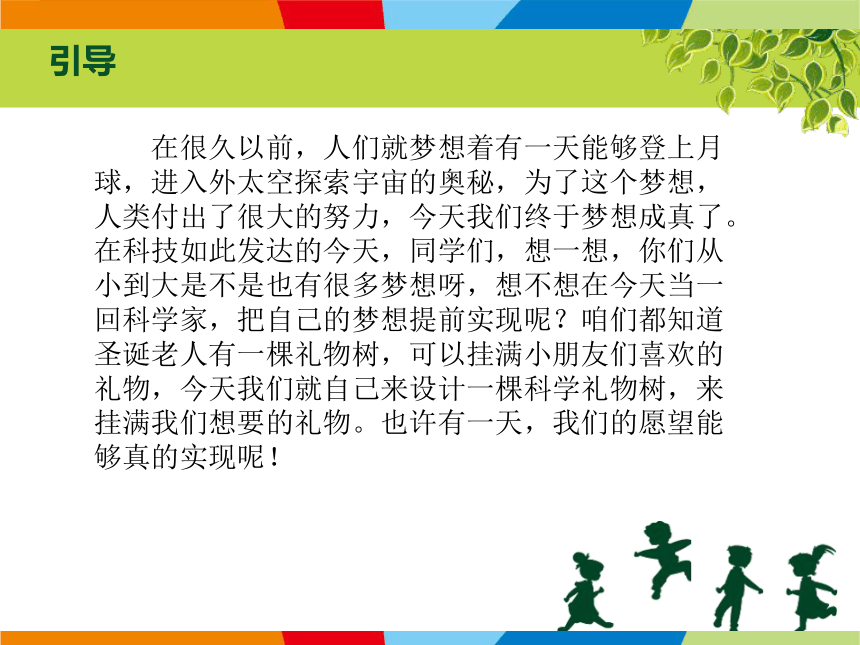 引导

在很久以前，人们就梦想着有一天能够登上月球，进入外太空探索宇宙的奥秘，为了这个梦想，人类付出了很大的努力，今天我们终于梦想成真了。在科技如此发达的今天，同学们，想一想，你们从小到大是不是也有很多梦想呀，想不想在今天当一回科学家，把自己的梦想提前实现呢？咱们都知道圣诞老人有一棵礼物树，可以挂满小朋友们喜欢的礼物，今天我们就自己来设计一棵科学礼物树，来挂满我们想要的礼物。也许有一天，我们的愿望能够真的实现呢！